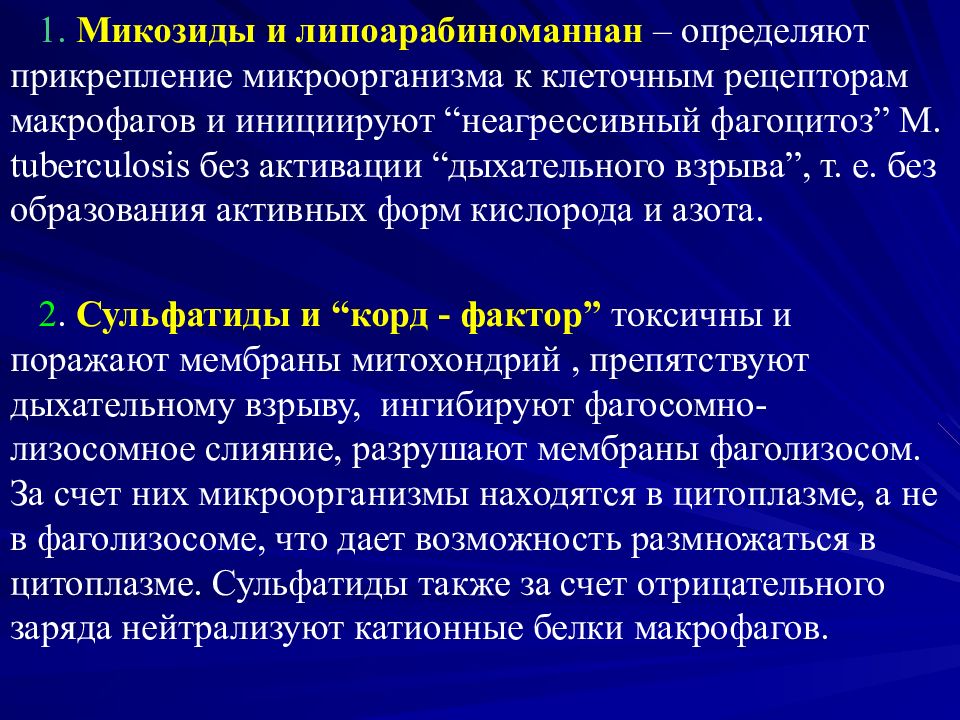 1. Микозиды и липоарабиноманнан – определяют прикрепление микроорганизма к клеточным рецепторам макрофагов и инициируют “неагрессивный фагоцитоз” M. tuberculosis без активации “дыхательного взрыва”, т. е. без образования активных форм кислорода и азота.

2. Сульфатиды и “корд - фактор” токсичны и поражают мембраны митохондрий , препятствуют дыхательному взрыву, ингибируют фагосомно-лизосомное слияние, разрушают мембраны фаголизосом. За счет них микроорганизмы находятся в цитоплазме, а не в фаголизосоме, что дает возможность размножаться в цитоплазме. Сульфатиды также за счет отрицательного заряда нейтрализуют катионные белки макрофагов.